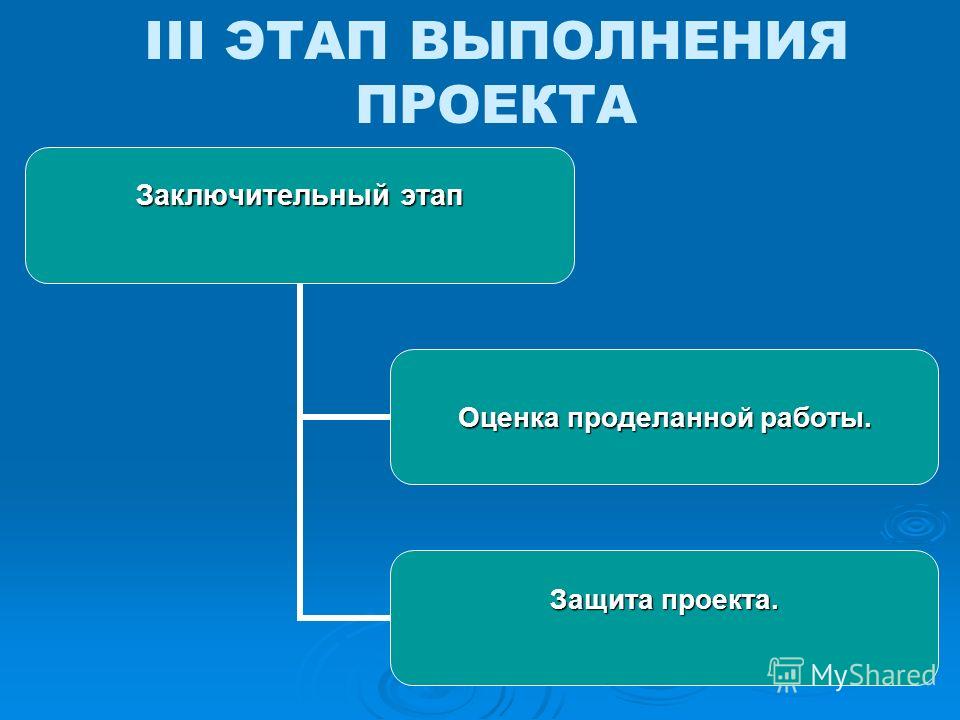 III ЭТАП ВЫПОЛНЕНИЯ ПРОЕКТА

Заключительный этап

Оценка проделанной работы.

Защита проекта.

MyShared